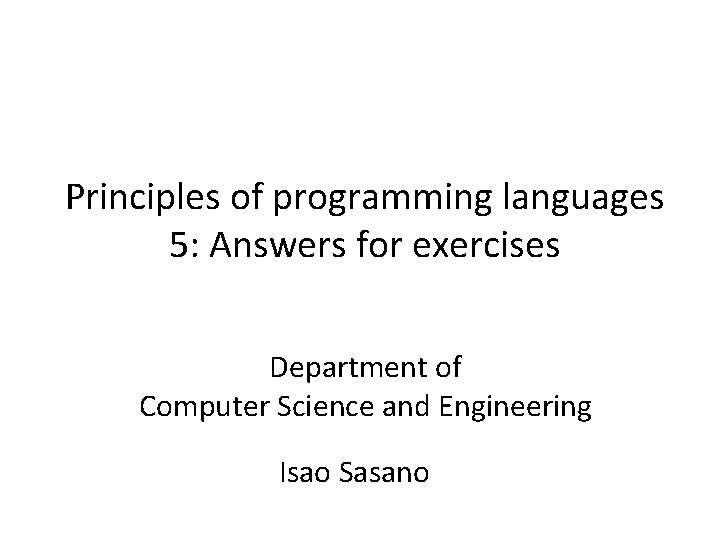 Principles of programming languages
5: Answers for exercises

Department of
Computer Science and Engineering

Isao Sasano